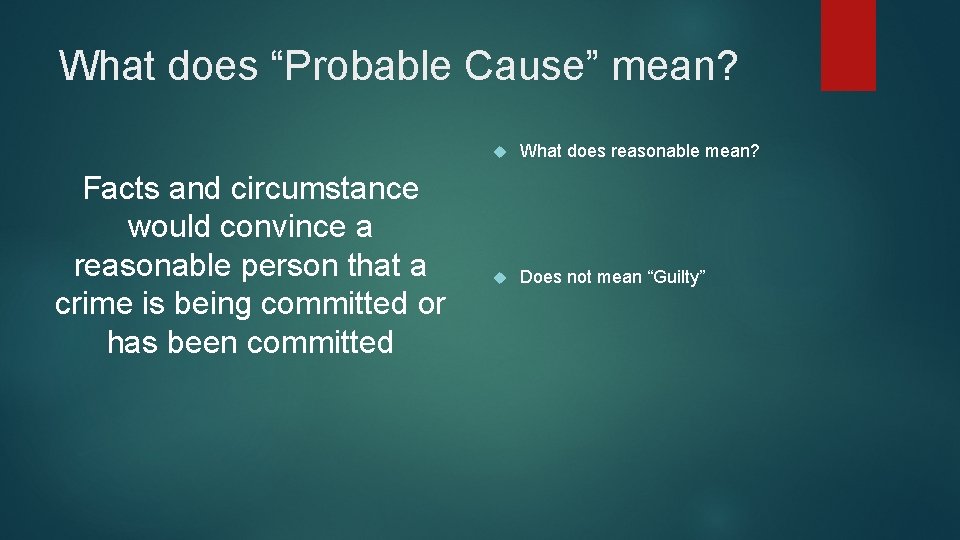 What does “Probable Cause” mean?

Facts and circumstance would convince a reasonable person that a crime is being committed or has been committed

What does reasonable mean?

Does not mean “Guilty”